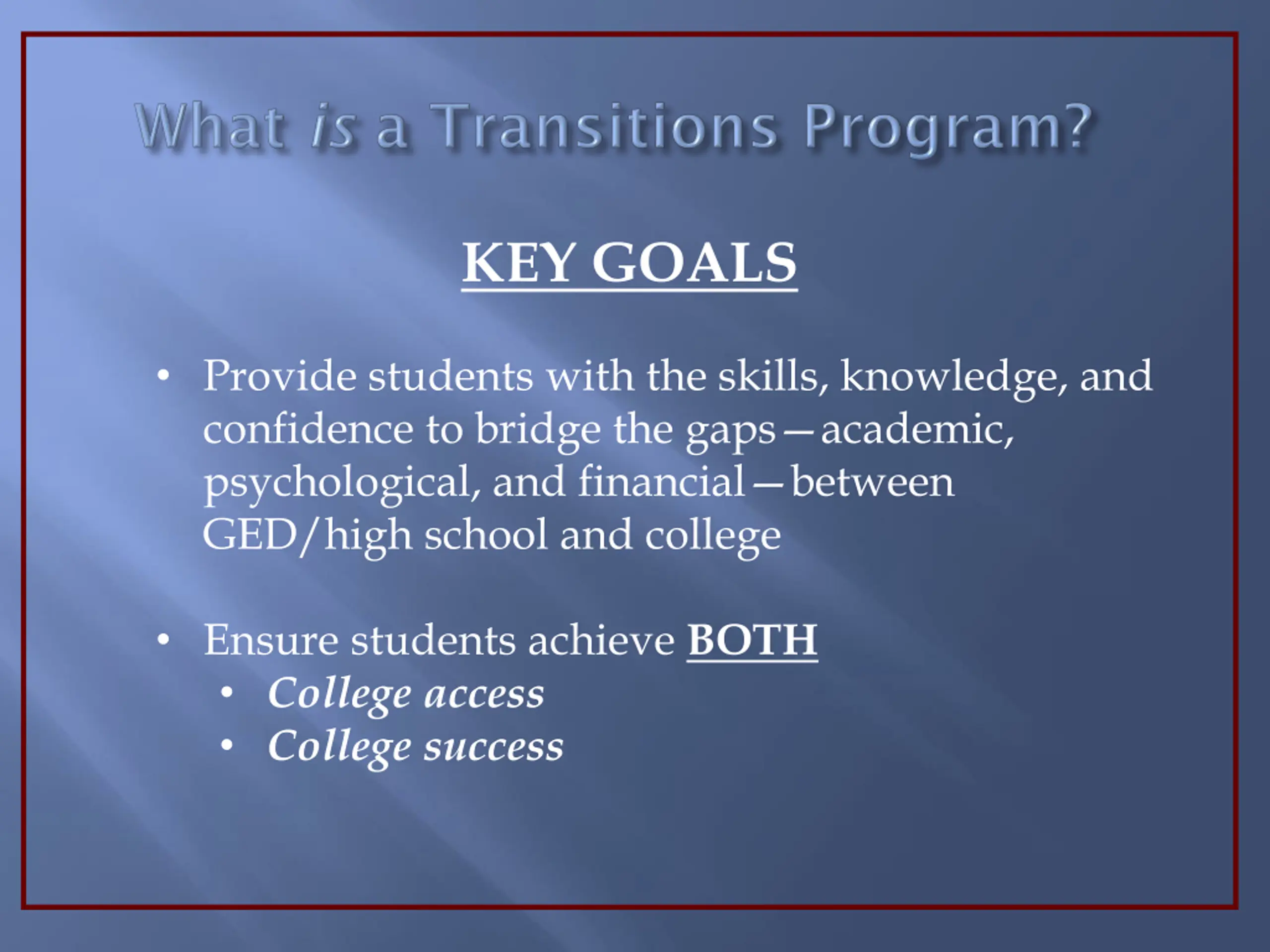 What is a Transitions Program?

KEY GOALS

• Provide students with the skills, knowledge, and confidence to bridge the gaps—academic, psychological, and financial—between GED/high school and college

• Ensure students achieve BOTH
  • College access
  • College success